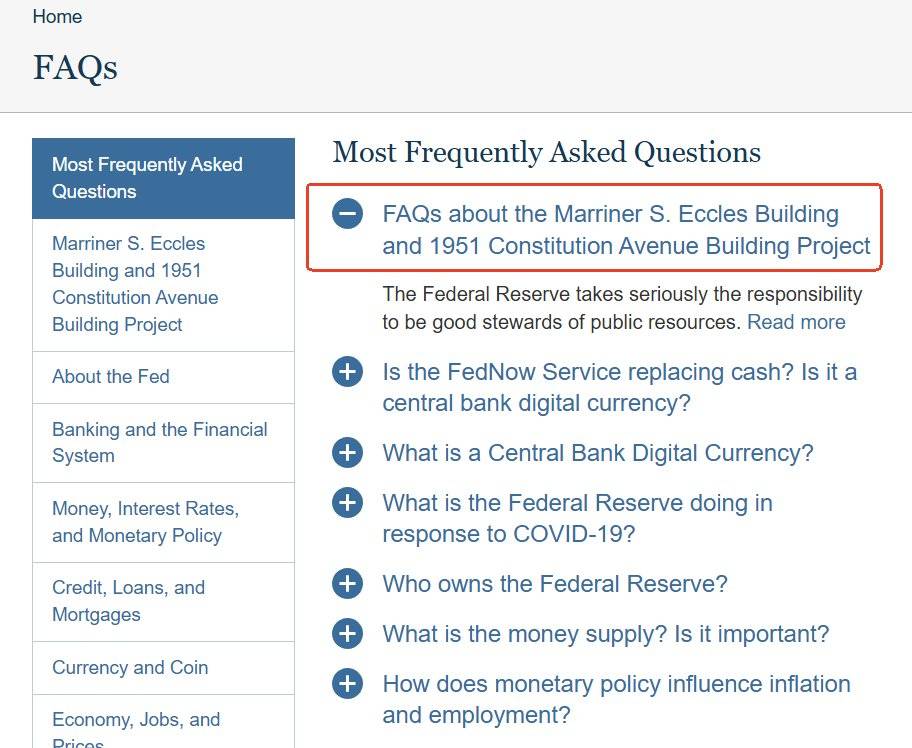 Home

FAQs

Most Frequently Asked Questions

Marriner S. Eccles Building and 1951 Constitution Avenue Building Project

About the Fed

Banking and the Financial System

Money, Interest Rates, and Monetary Policy

Credit, Loans, and Mortgages

Currency and Coin

Economy, Jobs, and Prices

Most Frequently Asked Questions

FAQs about the Marriner S. Eccles Building and 1951 Constitution Avenue Building Project

The Federal Reserve takes seriously the responsibility to be good stewards of public resources. Read more

Is the FedNow Service replacing cash? Is it a central bank digital currency?

What is a Central Bank Digital Currency?

What is the Federal Reserve doing in response to COVID-19?

Who owns the Federal Reserve?

What is the money supply? Is it important?

How does monetary policy influence inflation and employment?